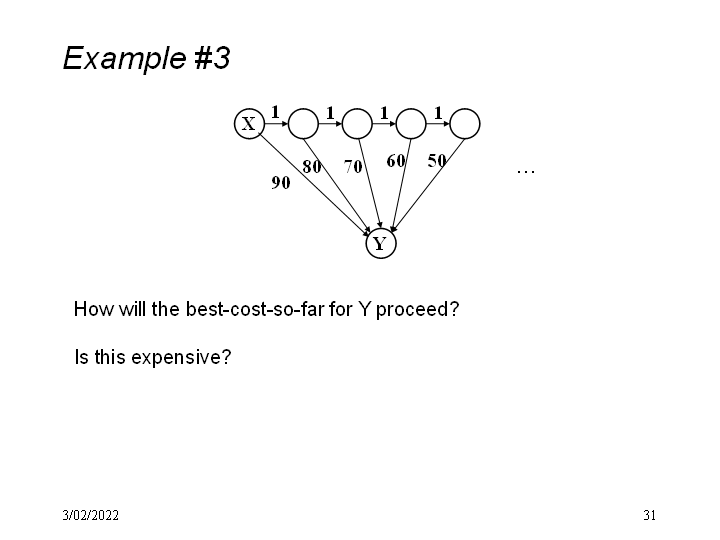 Example #3

X 1 1 1 1

90 80 70 60 50 …

Y

How will the best-cost-so-far for Y proceed?

Is this expensive?

3/02/2022

31